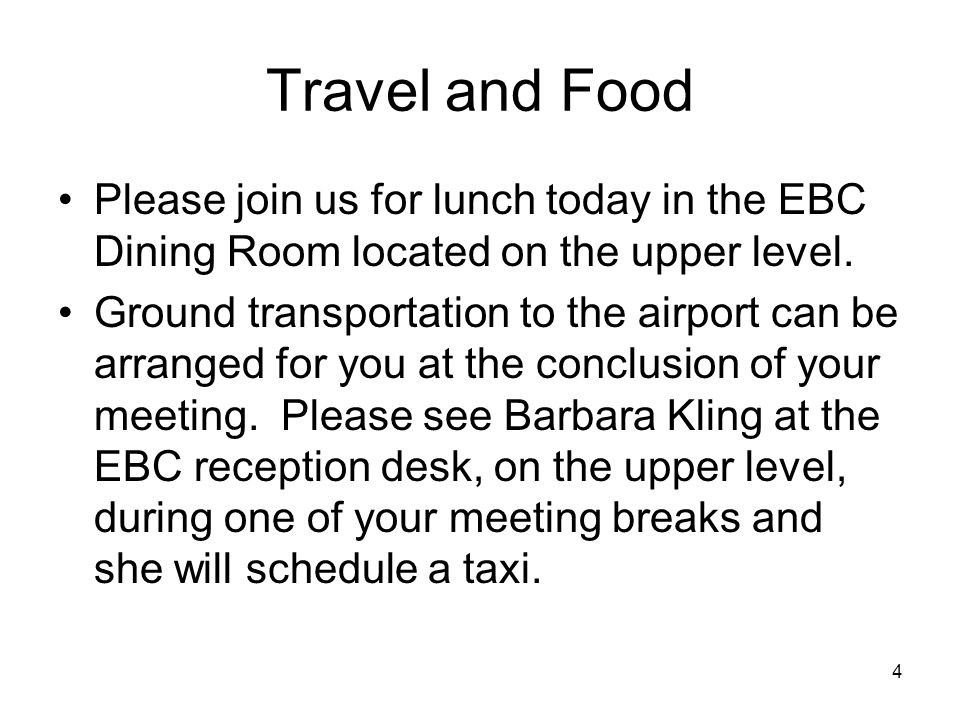 Travel and Food

• Please join us for lunch today in the EBC Dining Room located on the upper level.

• Ground transportation to the airport can be arranged for you at the conclusion of your meeting.  Please see Barbara Kling at the EBC reception desk, on the upper level, during one of your meeting breaks and she will schedule a taxi.

4